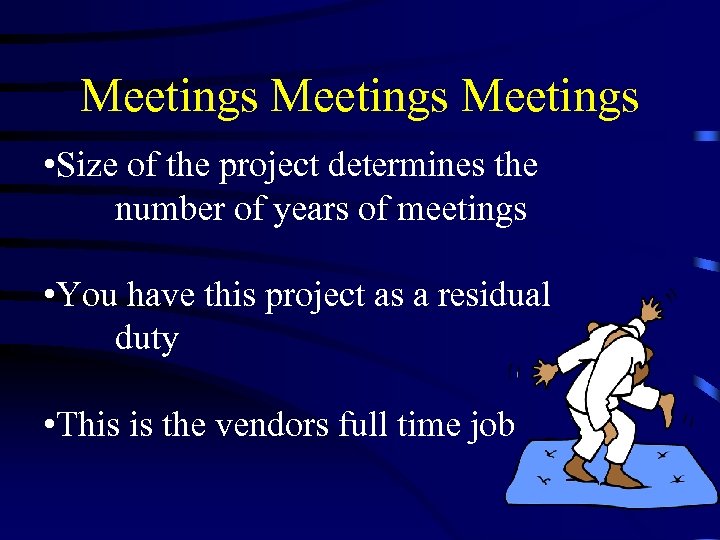 Meetings Meetings Meetings

•Size of the project determines the number of years of meetings

•You have this project as a residual duty

•This is the vendors full time job